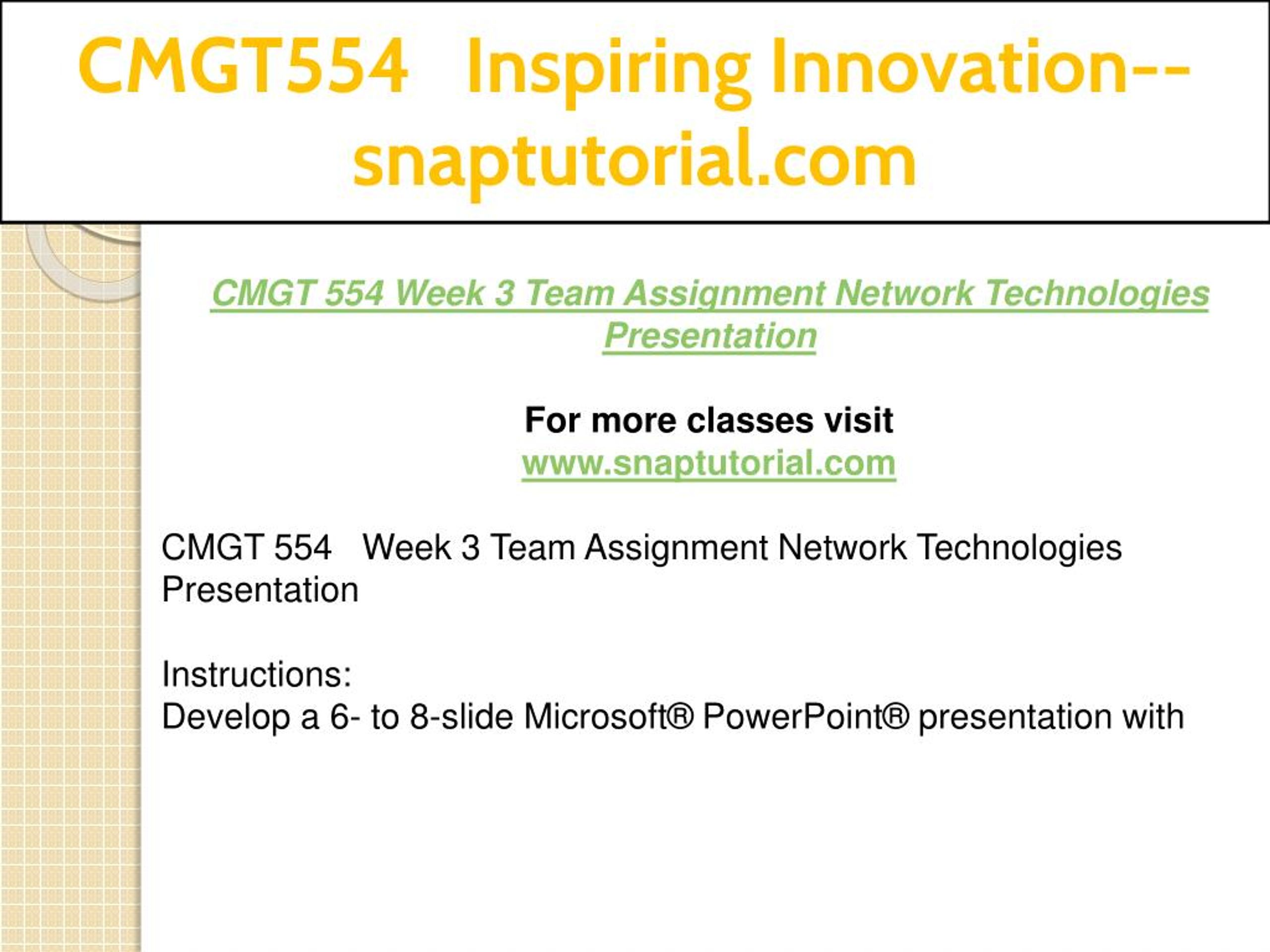 CMGT554 Inspiring Innovation--snaptutorial.com

CMGT 554 Week 3 Team Assignment Network Technologies Presentation

For more classes visit
www.snaptutorial.com

CMGT 554 Week 3 Team Assignment Network Technologies Presentation

Instructions:
Develop a 6- to 8-slide Microsoft® PowerPoint® presentation with